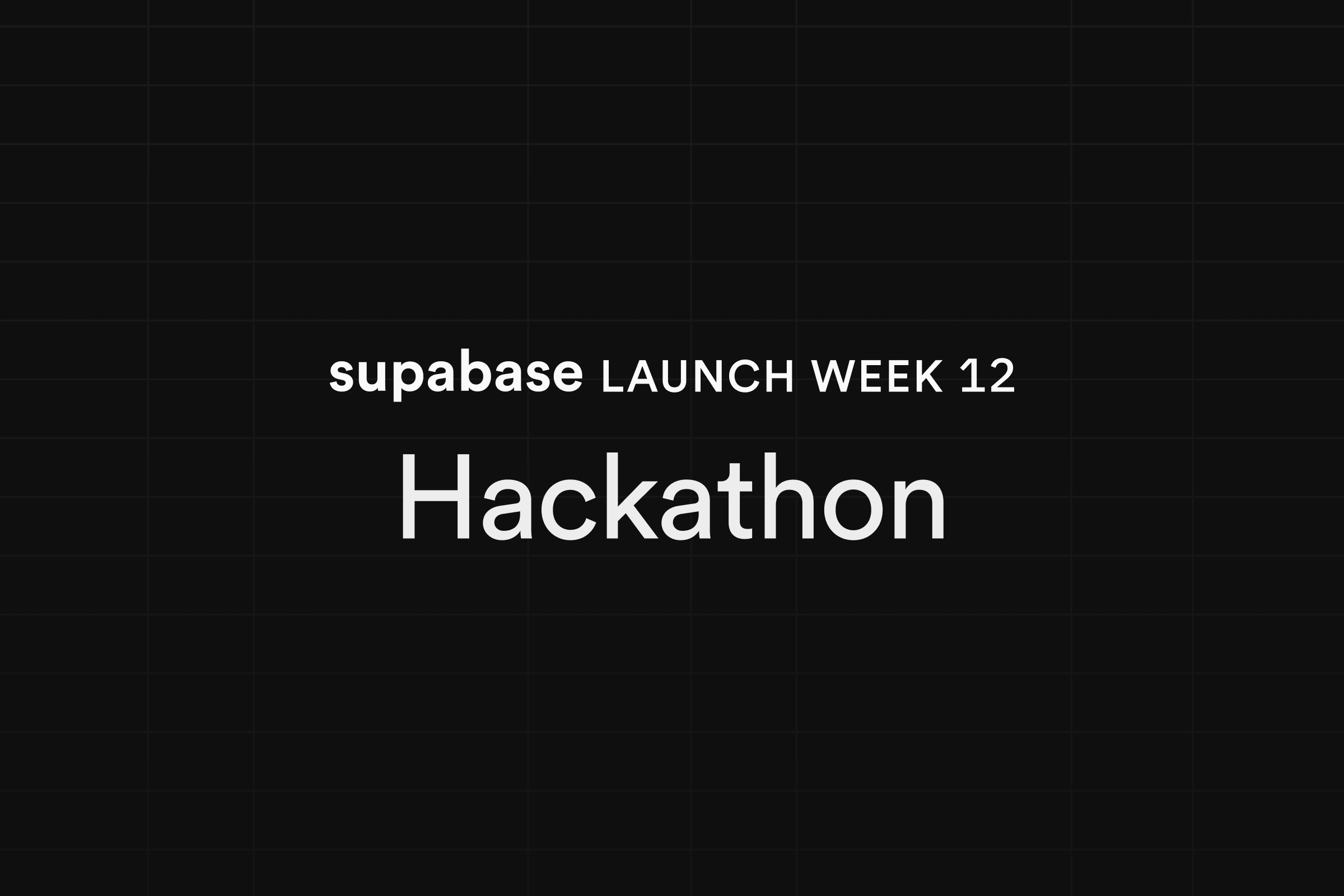 supabase LAUNCH WEEK 12

Hackathon